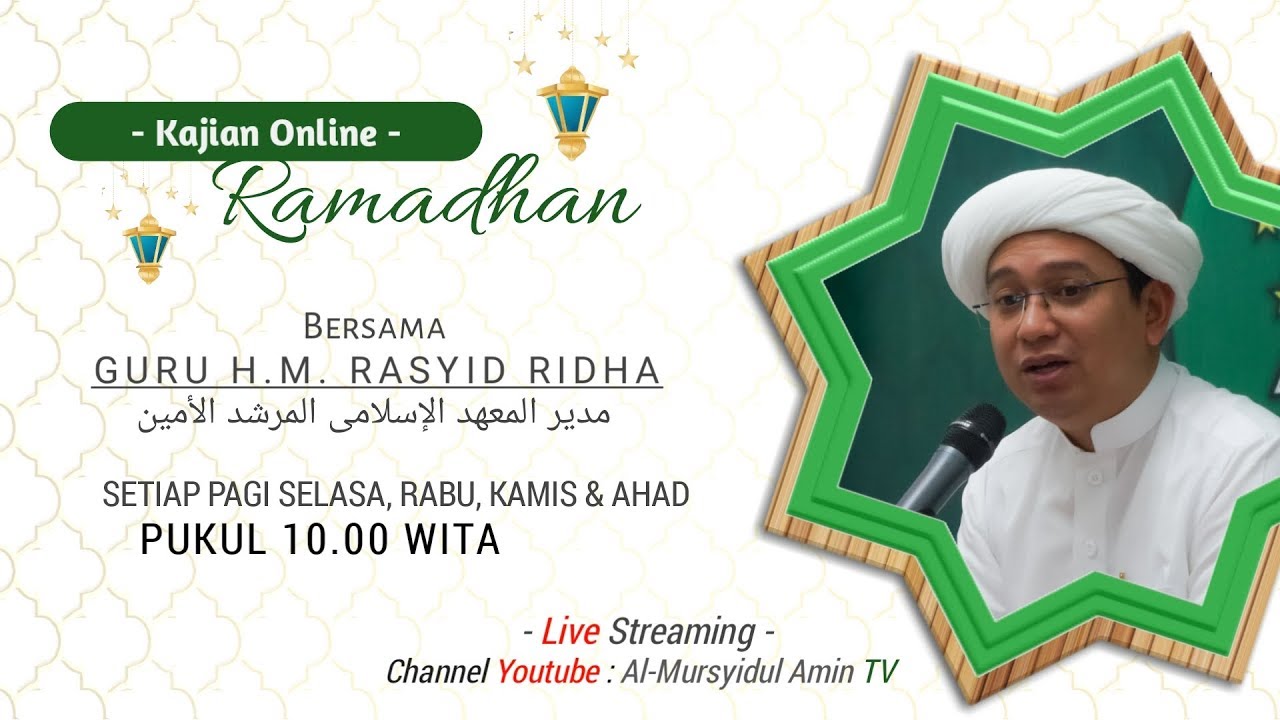 - Kajian Online -
Ramadhan

BERSAMA
GURU H.M. RASYID RIDHA
مدير المعهد الإسلامى المرشد الأمين

SETIAP PAGI SELASA, RABU, KAMIS & AHAD
PUKUL 10.00 WITA

- Live Streaming -
Channel Youtube : Al-Mursyidul Amin TV